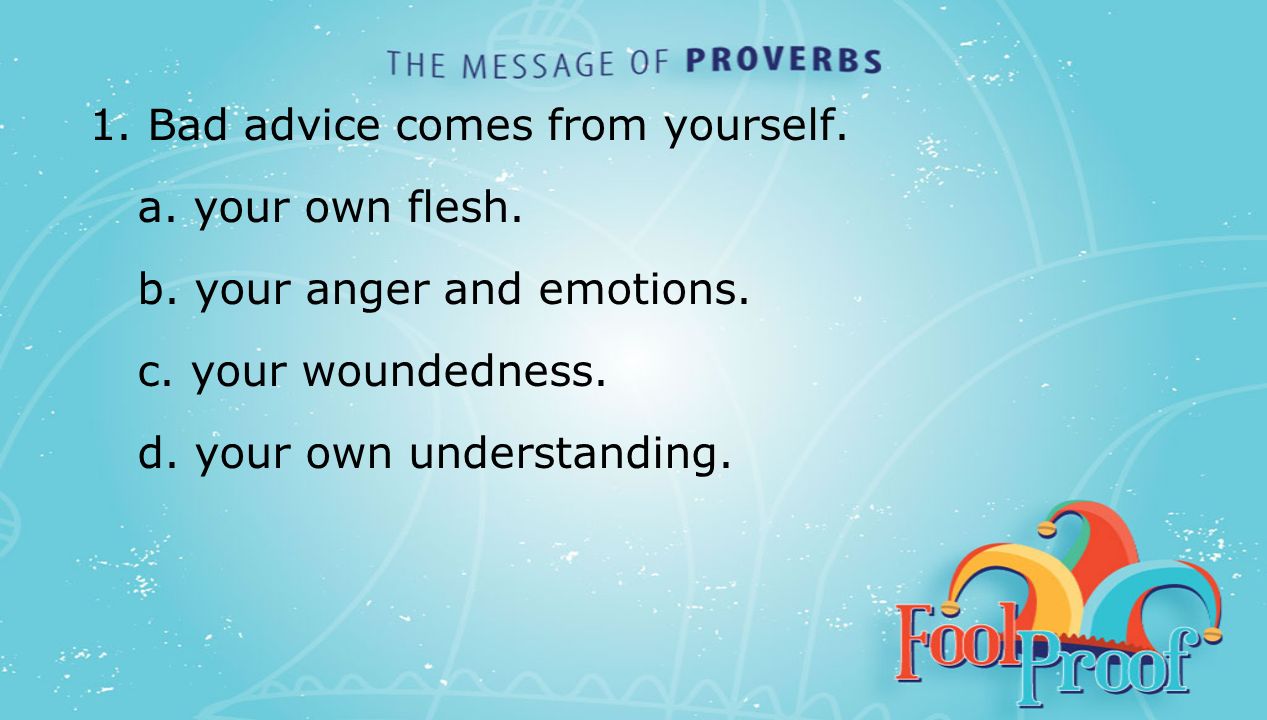 THE MESSAGE OF PROVERBS

1. Bad advice comes from yourself.

a. your own flesh.

b. your anger and emotions.

c. your woundedness.

d. your own understanding.

Fool Proof